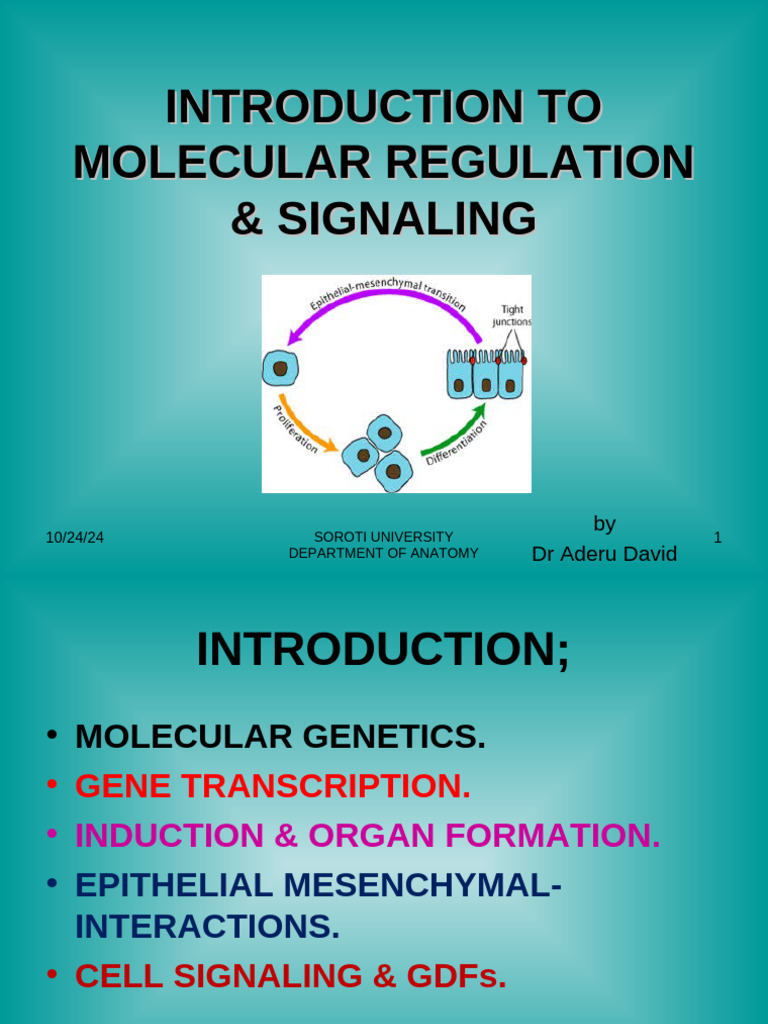 INTRODUCTION TO MOLECULAR REGULATION & SIGNALING

Epithelial-mesenchymal transition

Tight junctions

Proliferation

Differentiation

10/24/24

SOROTI UNIVERSITY
DEPARTMENT OF ANATOMY

by
Dr Aderu David

1

INTRODUCTION;

• MOLECULAR GENETICS.
• GENE TRANSCRIPTION.
• INDUCTION & ORGAN FORMATION.
• EPITHELIAL MESENCHYMAL-INTERACTIONS.
• CELL SIGNALING & GDFs.